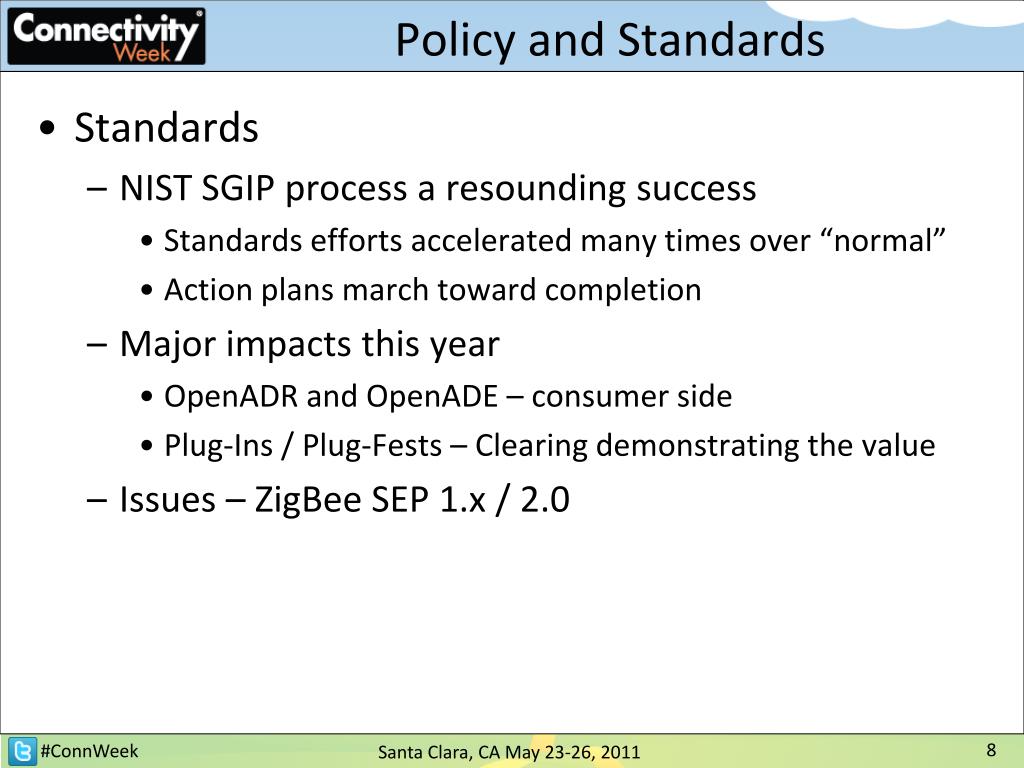 Connectivity Week

Policy and Standards

• Standards
– NIST SGIP process a resounding success
• Standards efforts accelerated many times over “normal”
• Action plans march toward completion
– Major impacts this year
• OpenADR and OpenADE – consumer side
• Plug-Ins / Plug-Fests – Clearing demonstrating the value
– Issues – ZigBee SEP 1.x / 2.0

#ConnWeek

Santa Clara, CA May 23-26, 2011

8